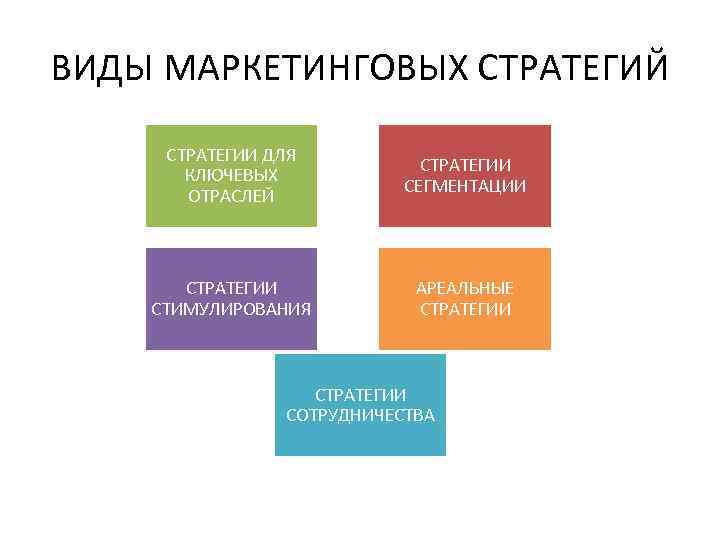 ВИДЫ МАРКЕТИНГОВЫХ СТРАТЕГИЙ

СТРАТЕГИИ ДЛЯ КЛЮЧЕВЫХ ОТРАСЛЕЙ

СТРАТЕГИИ СЕГМЕНТАЦИИ

СТРАТЕГИИ СТИМУЛИРОВАНИЯ

АРЕАЛЬНЫЕ СТРАТЕГИИ

СТРАТЕГИИ СОТРУДНИЧЕСТВА